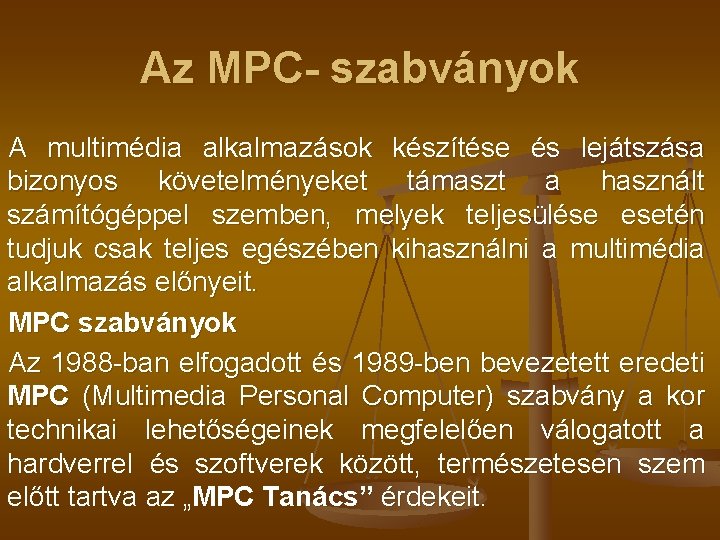 Az MPC- szabványok

A multimédia alkalmazások készítése és lejátszása bizonyos követelményeket támaszt a használt számítógéppel szemben, melyek teljesülése esetén tudjuk csak teljes egészében kihasználni a multimédia alkalmazás előnyeit.

MPC szabványok

Az 1988-ban elfogadott és 1989-ben bevezetett eredeti MPC (Multimedia Personal Computer) szabvány a kor technikai lehetőségeinek megfelelően válogatott a hardverrel és szoftverek között, természetesen szem előtt tartva az „MPC Tanács” érdekeit.